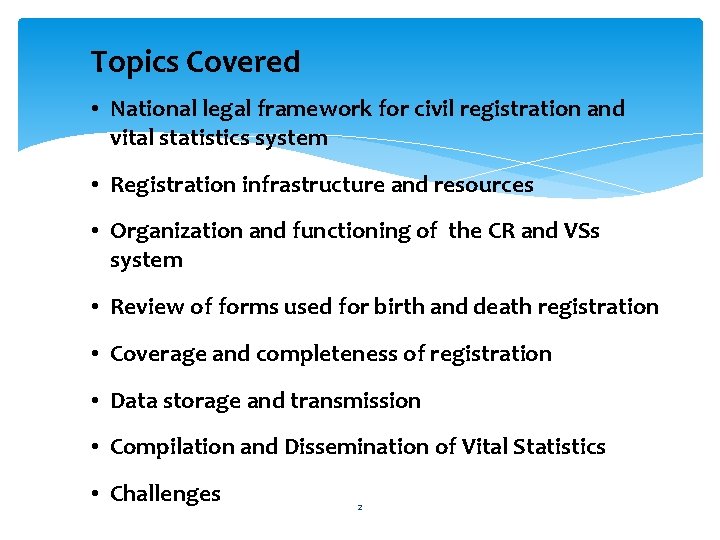 Topics Covered

• National legal framework for civil registration and vital statistics system

• Registration infrastructure and resources

• Organization and functioning of the CR and VSs system

• Review of forms used for birth and death registration

• Coverage and completeness of registration

• Data storage and transmission

• Compilation and Dissemination of Vital Statistics

• Challenges

2